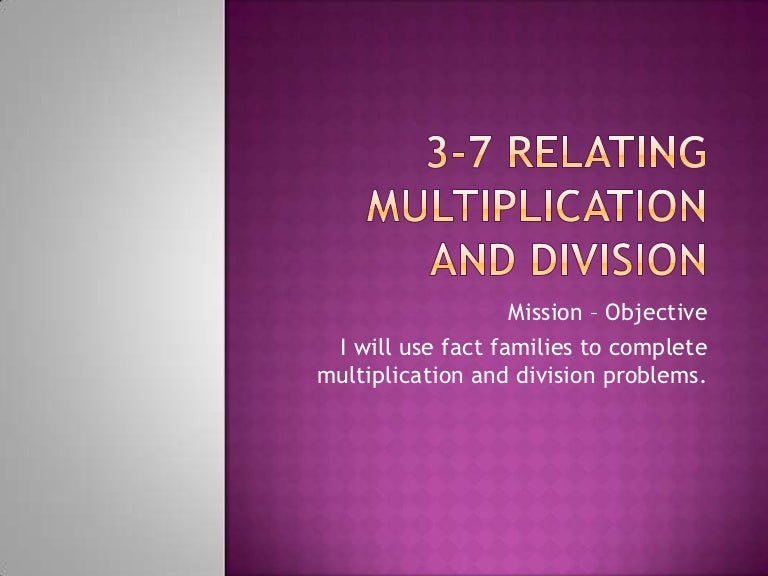 3-7 RELATING MULTIPLICATION AND DIVISION

Mission – Objective

I will use fact families to complete multiplication and division problems.